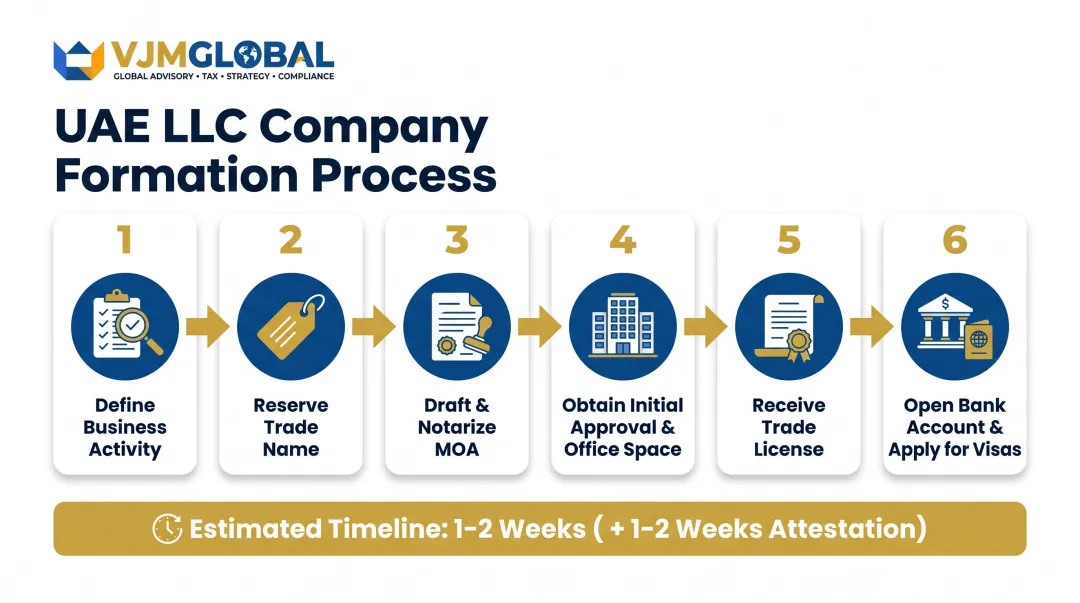 VJMGLOBAL
GLOBAL ADVISORY • TAX • STRATEGY • COMPLIANCE

UAE LLC Company Formation Process

1
Define Business Activity

2
Reserve Trade Name

3
Draft & Notarize MOA

4
Obtain Initial Approval & Office Space

5
Receive Trade License

6
Open Bank Account & Apply for Visas

Estimated Timeline: 1-2 Weeks ( + 1-2 Weeks Attestation)